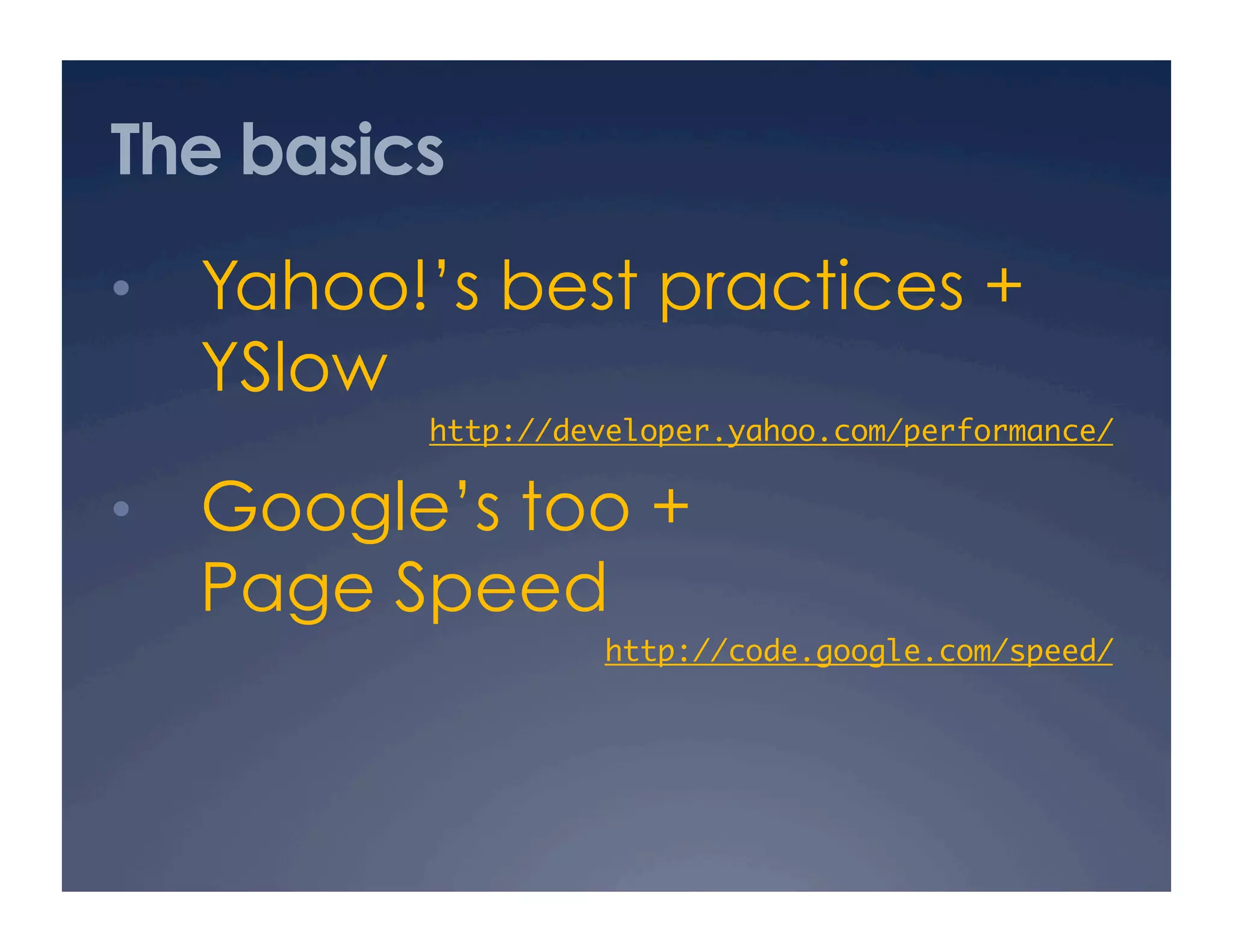 The basics

• Yahoo!'s best practices + YSlow

http://developer.yahoo.com/performance/

• Google's too + Page Speed

http://code.google.com/speed/